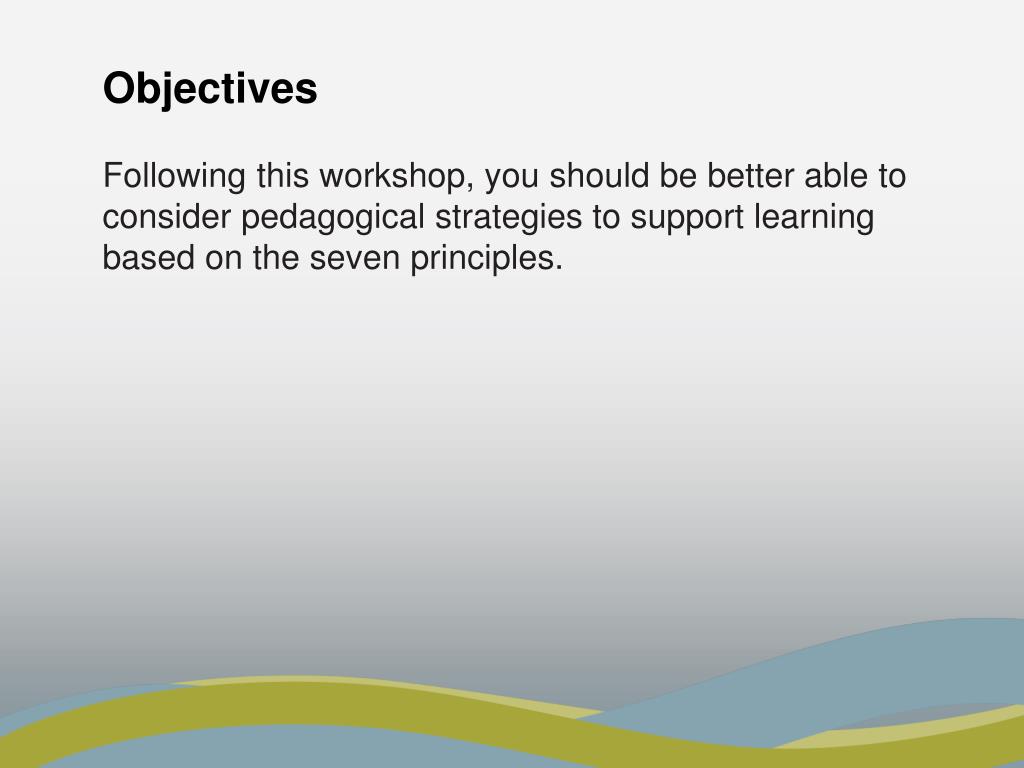 Objectives

Following this workshop, you should be better able to consider pedagogical strategies to support learning based on the seven principles.